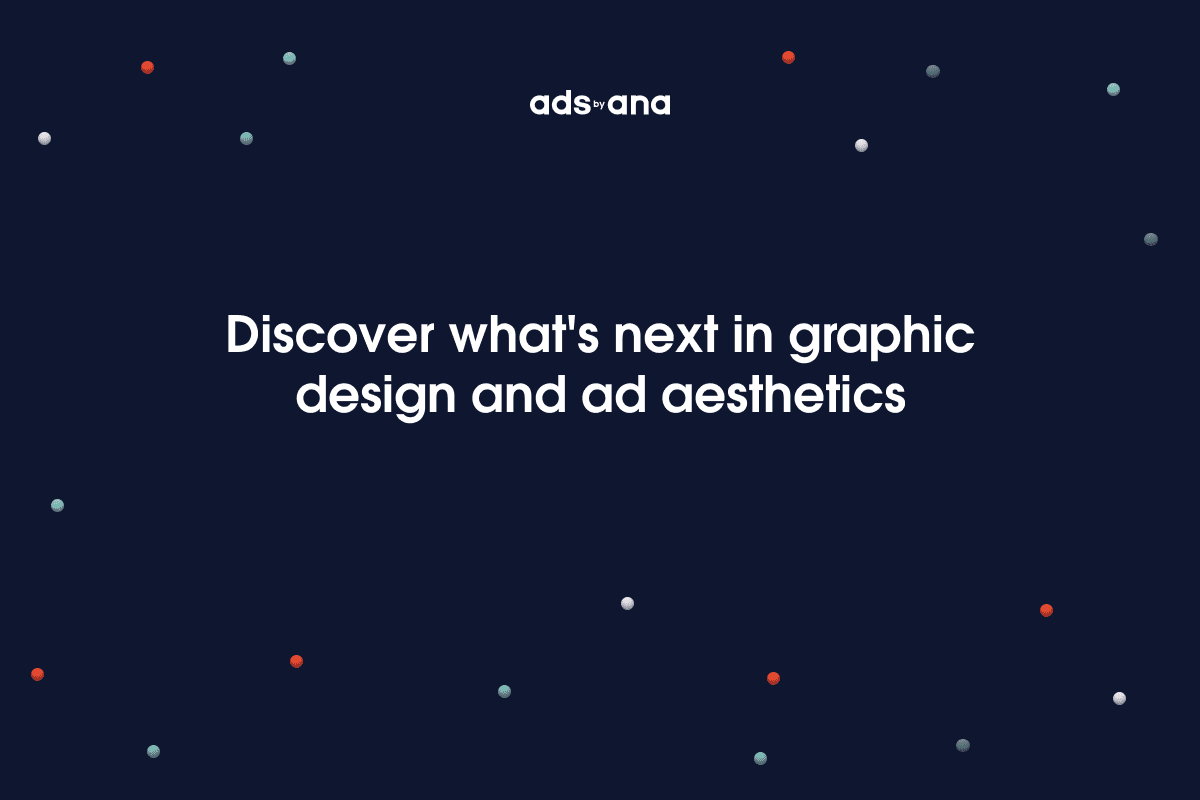 ads by ana

Discover what's next in graphic design and ad aesthetics